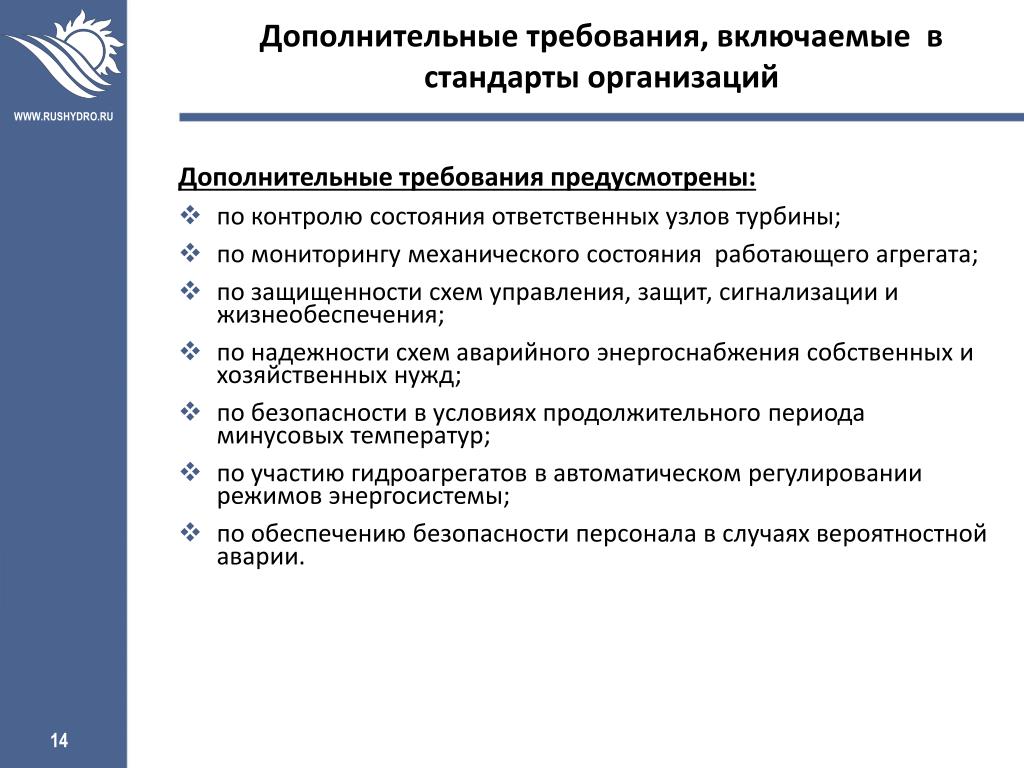 WWW.RUSHYDRO.RU

Дополнительные требования, включаемые в стандарты организаций

Дополнительные требования предусмотрены:

❖ по контролю состояния ответственных узлов турбины;
❖ по мониторингу механического состояния работающего агрегата;
❖ по защищенности схем управления, защит, сигнализации и жизнеобеспечения;
❖ по надежности схем аварийного энергоснабжения собственных и хозяйственных нужд;
❖ по безопасности в условиях продолжительного периода минусовых температур;
❖ по участию гидроагрегатов в автоматическом регулировании режимов энергосистемы;
❖ по обеспечению безопасности персонала в случаях вероятностной аварии.

14